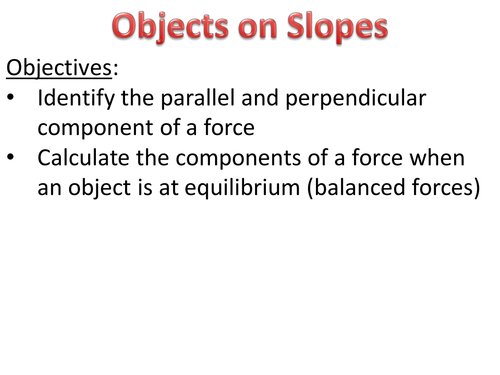 Objects on Slopes

Objectives:
• Identify the parallel and perpendicular component of a force
• Calculate the components of a force when an object is at equilibrium (balanced forces)